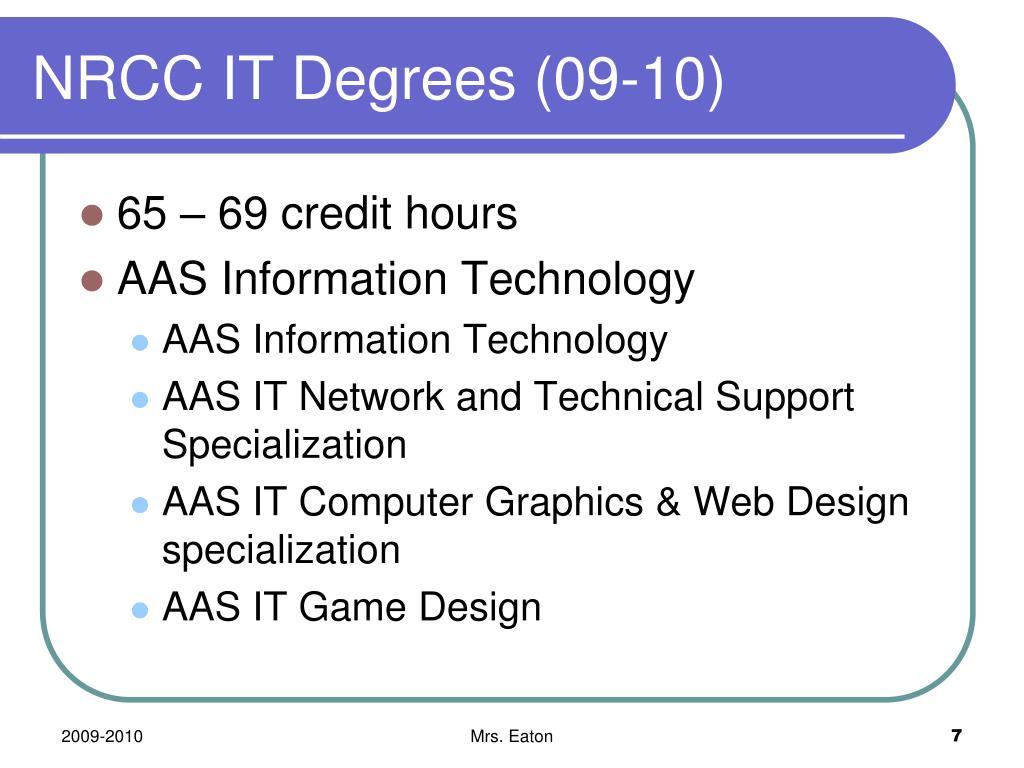 NRCC IT Degrees (09-10)

- 65 – 69 credit hours
- AAS Information Technology
  - AAS Information Technology
  - AAS IT Network and Technical Support Specialization
  - AAS IT Computer Graphics & Web Design specialization
  - AAS IT Game Design

2009-2010

Mrs. Eaton

7